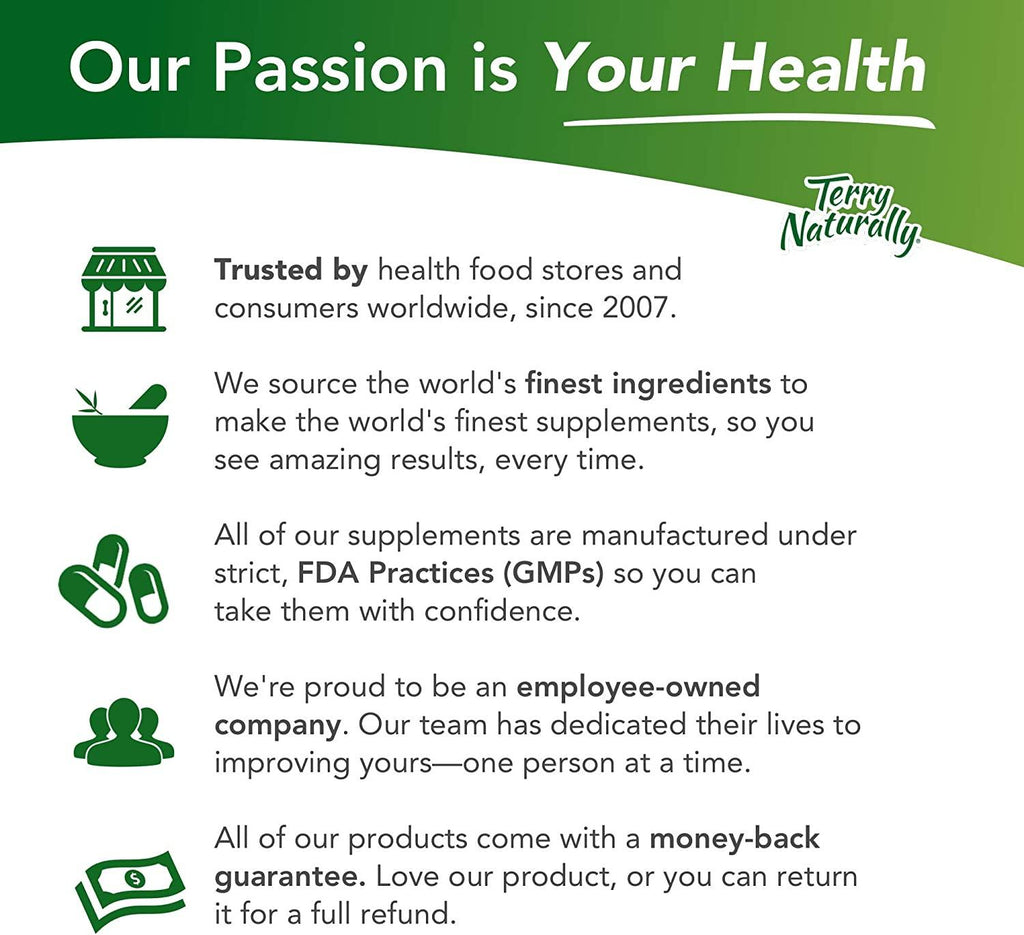 Our Passion is Your Health

Terry Naturally

Trusted by health food stores and consumers worldwide, since 2007.

We source the world's finest ingredients to make the world's finest supplements, so you see amazing results, every time.

All of our supplements are manufactured under strict, FDA Practices (GMPs) so you can take them with confidence.

We're proud to be an employee-owned company. Our team has dedicated their lives to improving yours—one person at a time.

All of our products come with a money-back guarantee. Love our product, or you can return it for a full refund.